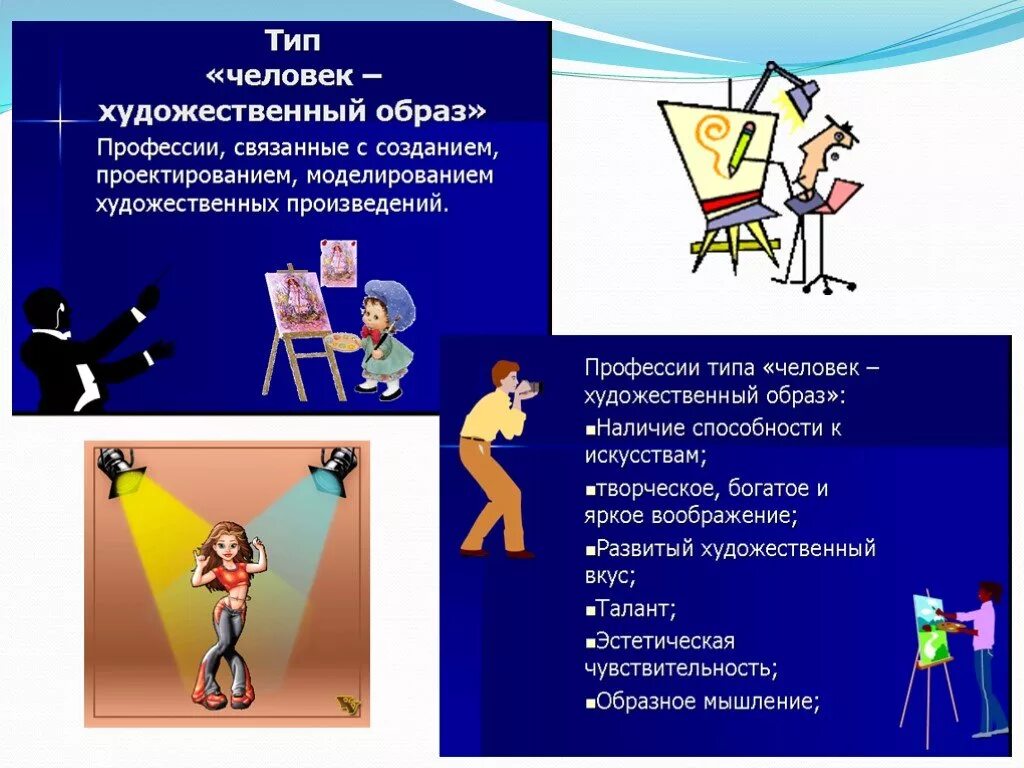 Тип
«человек –
художественный образ»

Профессии, связанные с созданием, проектированием, моделированием художественных произведений.

Профессии типа «человек – художественный образ»:
▪Наличие способности к искусствам;
▪творческое, богатое и яркое воображение;
▪Развитый художественный вкус;
▪Талант;
▪Эстетическая чувствительность;
▪Образное мышление;